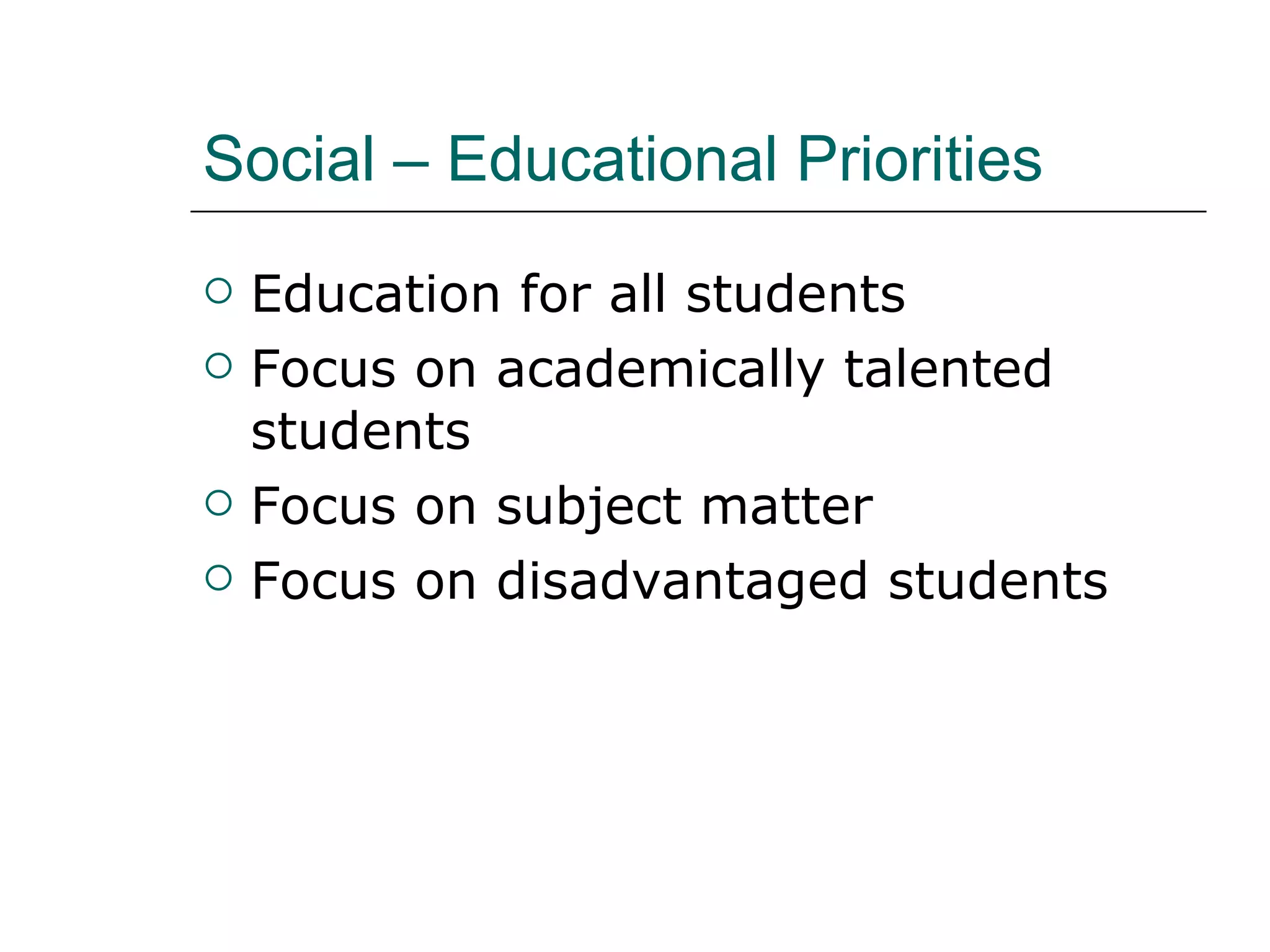 Social – Educational Priorities

○ Education for all students
○ Focus on academically talented students
○ Focus on subject matter
○ Focus on disadvantaged students